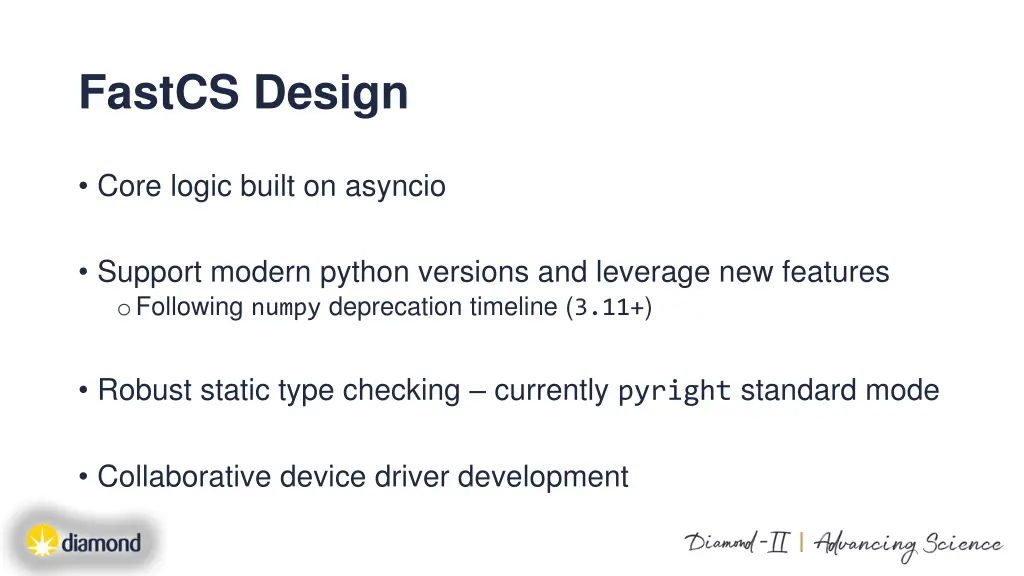 FastCS Design

• Core logic built on asyncio

• Support modern python versions and leverage new features
o Following numpy deprecation timeline (3.11+)

• Robust static type checking – currently pyright standard mode

• Collaborative device driver development

diamond

Diamond-II | Advancing Science